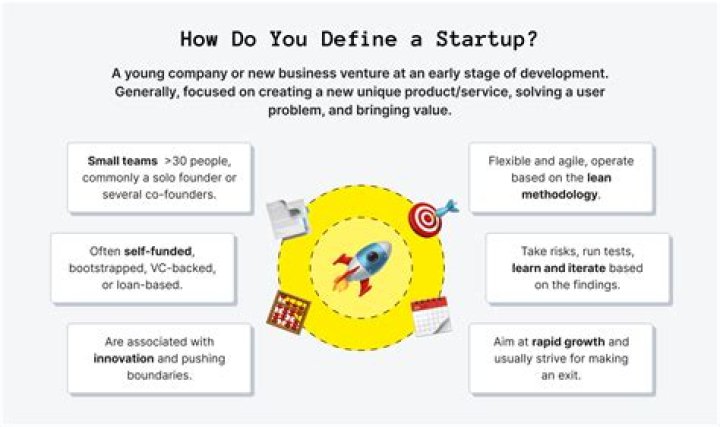 How Do You Define a Startup?

A young company or new business venture at an early stage of development. Generally, focused on creating a new unique product/service, solving a user problem, and bringing value.

Small teams >30 people, commonly a solo founder or several co-founders.

Often self-funded, bootstrapped, VC-backed, or loan-based.

Are associated with innovation and pushing boundaries.

Flexible and agile, operate based on the lean methodology.

Take risks, run tests, learn and iterate based on the findings.

Aim at rapid growth and usually strive for making an exit.